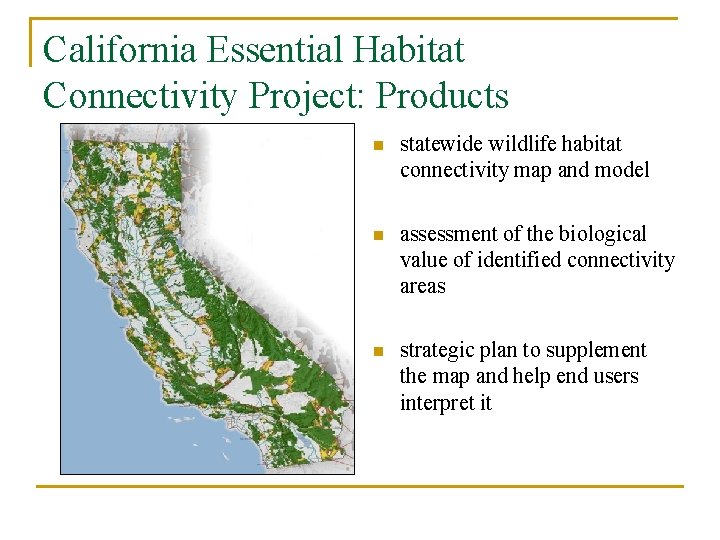 California Essential Habitat Connectivity Project: Products

- statewide wildlife habitat connectivity map and model
- assessment of the biological value of identified connectivity areas
- strategic plan to supplement the map and help end users interpret it